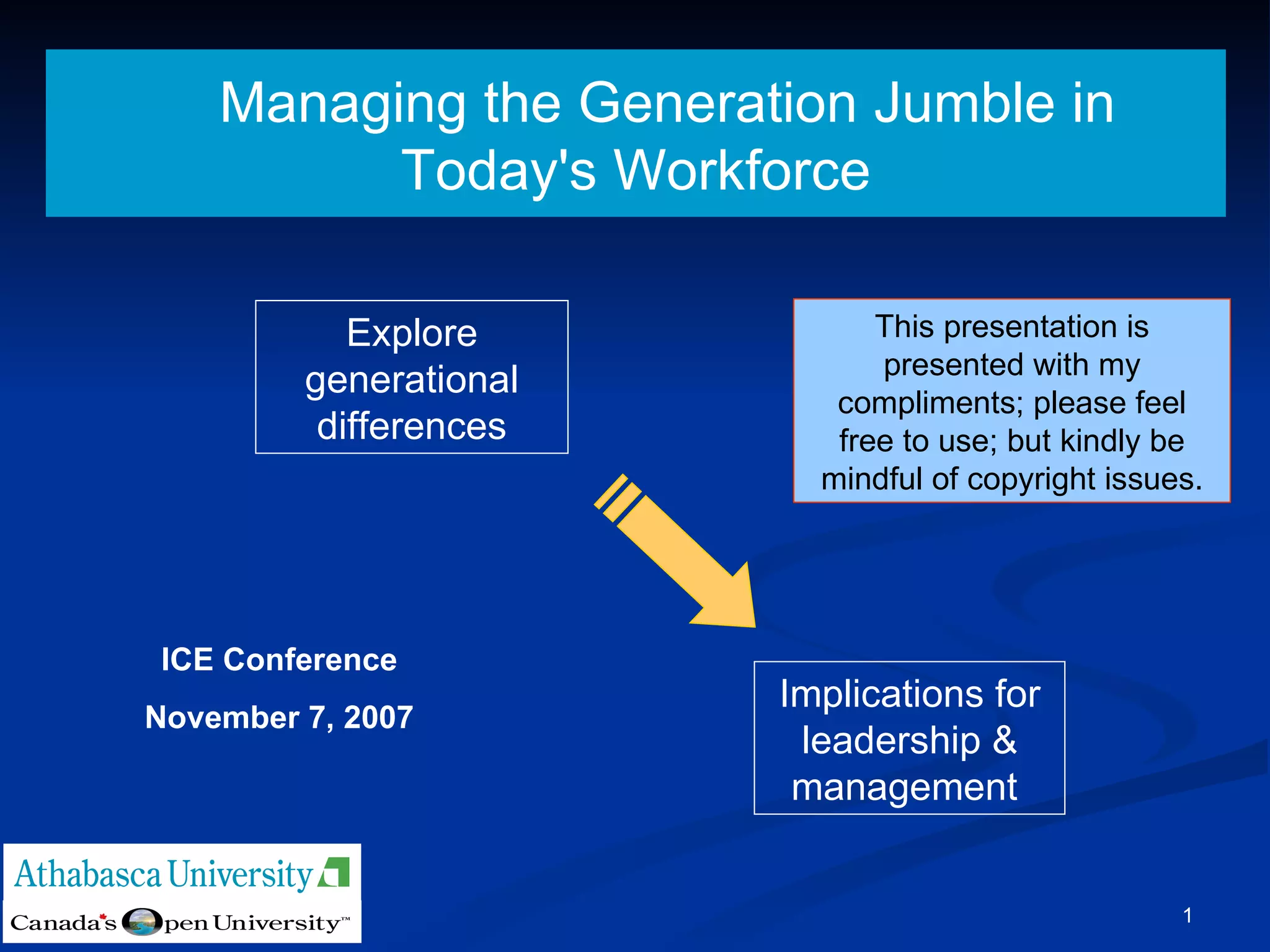 Managing the Generation Jumble in Today's Workforce

Explore generational differences

This presentation is presented with my compliments; please feel free to use; but kindly be mindful of copyright issues.

ICE Conference

November 7, 2007

Implications for leadership & management

Athabasca University

Canada's Open University™

1